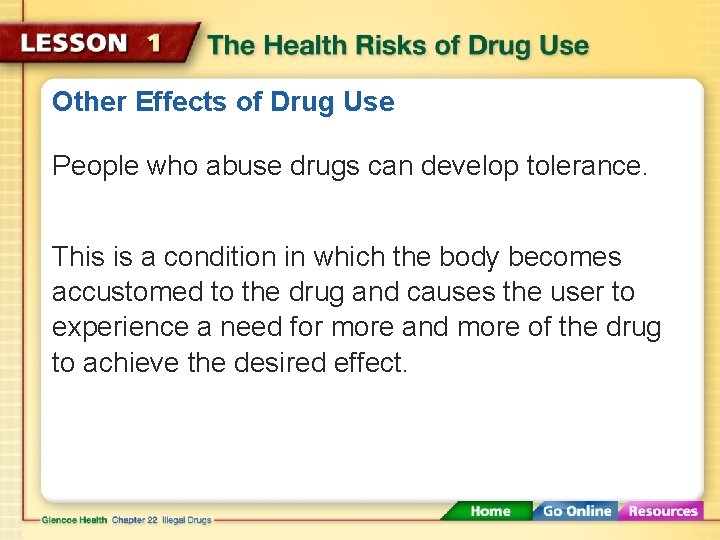 LESSON 1 The Health Risks of Drug Use

Other Effects of Drug Use

People who abuse drugs can develop tolerance.

This is a condition in which the body becomes accustomed to the drug and causes the user to experience a need for more and more of the drug to achieve the desired effect.

Glencoe Health Chapter 22 Illegal Drugs

Home Go Online Resources